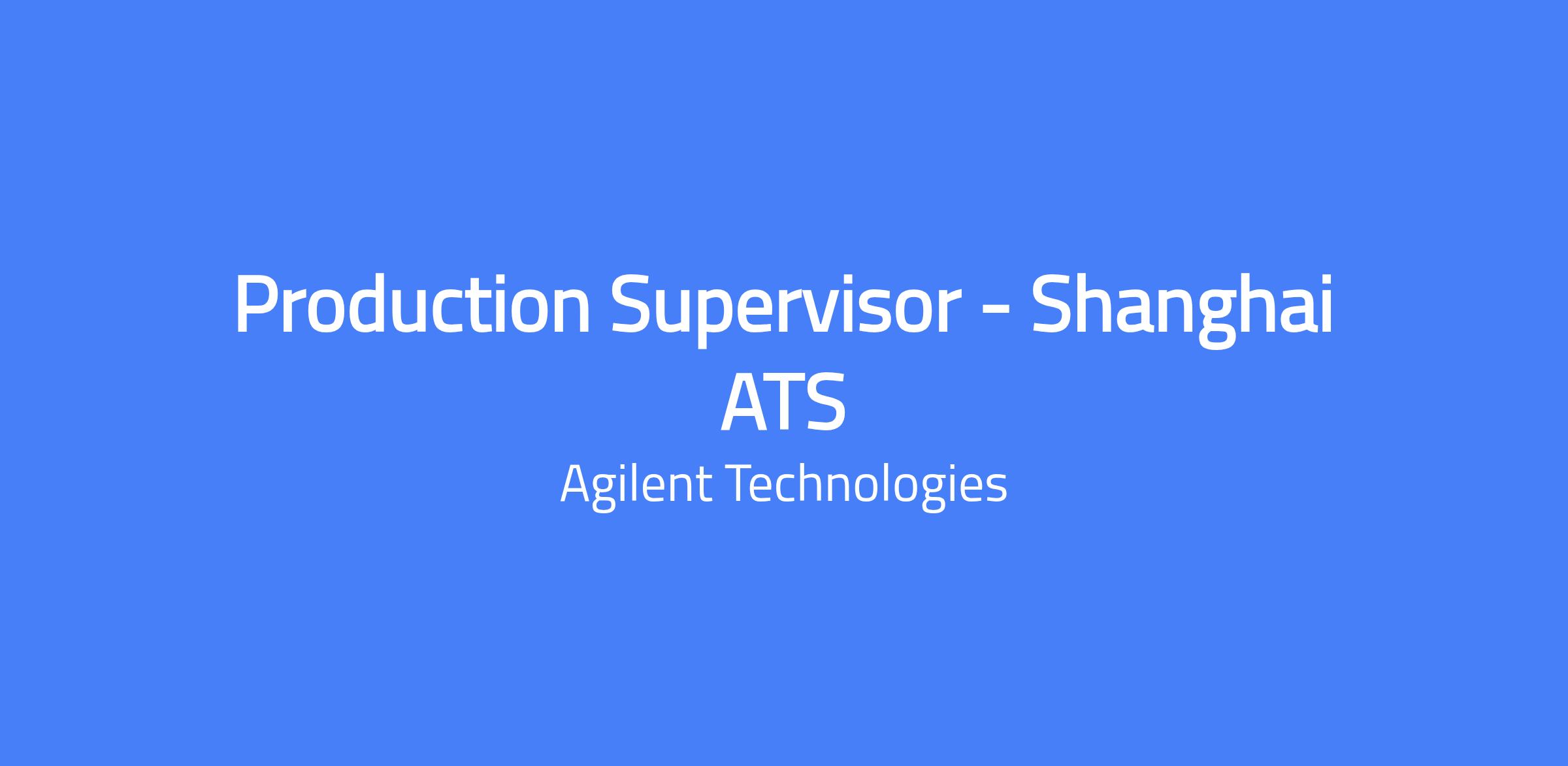 Production Supervisor - Shanghai ATS

Agilent Technologies